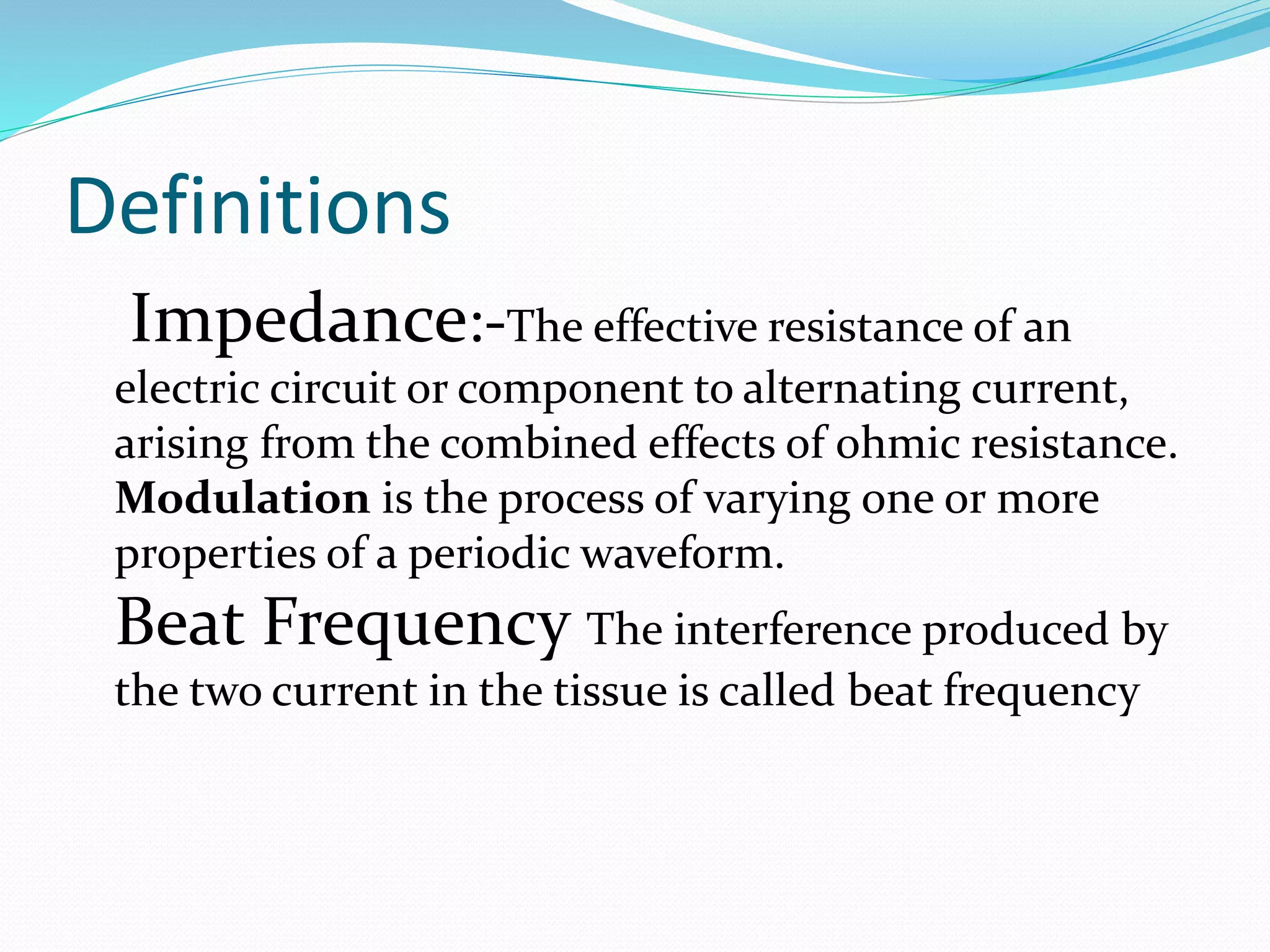 Definitions

Impedance:-The effective resistance of an electric circuit or component to alternating current, arising from the combined effects of ohmic resistance.
Modulation is the process of varying one or more properties of a periodic waveform.
Beat Frequency The interference produced by the two current in the tissue is called beat frequency